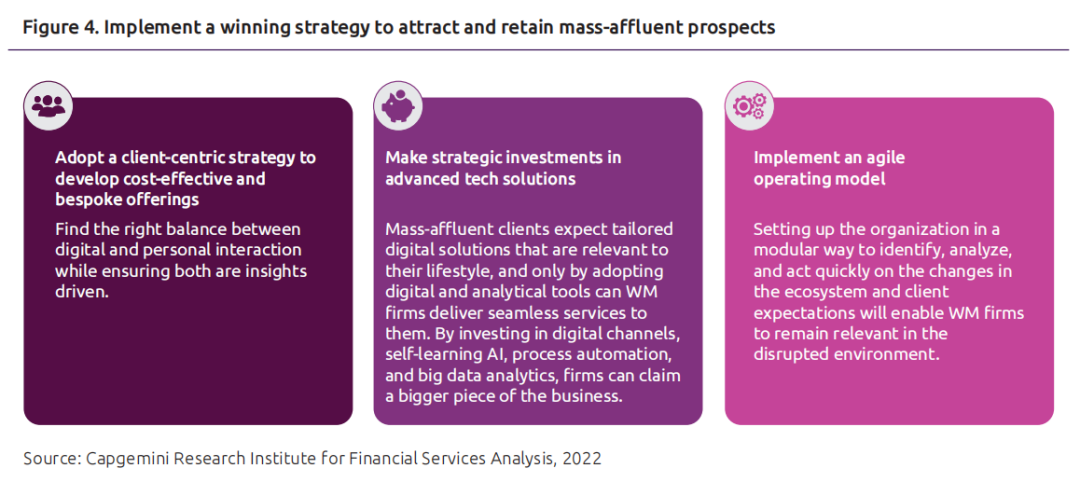 Figure 4. Implement a winning strategy to attract and retain mass-affluent prospects

Adopt a client-centric strategy to develop cost-effective and bespoke offerings

Find the right balance between digital and personal interaction while ensuring both are insights driven.

Make strategic investments in advanced tech solutions

Mass-affluent clients expect tailored digital solutions that are relevant to their lifestyle, and only by adopting digital and analytical tools can WM firms deliver seamless services to them. By investing in digital channels, self-learning AI, process automation, and big data analytics, firms can claim a bigger piece of the business.

Implement an agile operating model

Setting up the organization in a modular way to identify, analyze, and act quickly on the changes in the ecosystem and client expectations will enable WM firms to remain relevant in the disrupted environment.

Source: Capgemini Research Institute for Financial Services Analysis, 2022